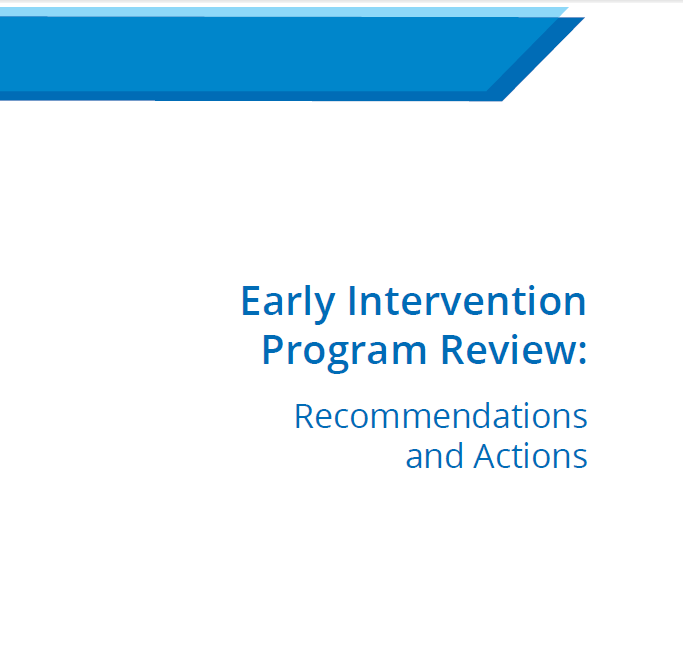 Early Intervention Program Review:

Recommendations and Actions